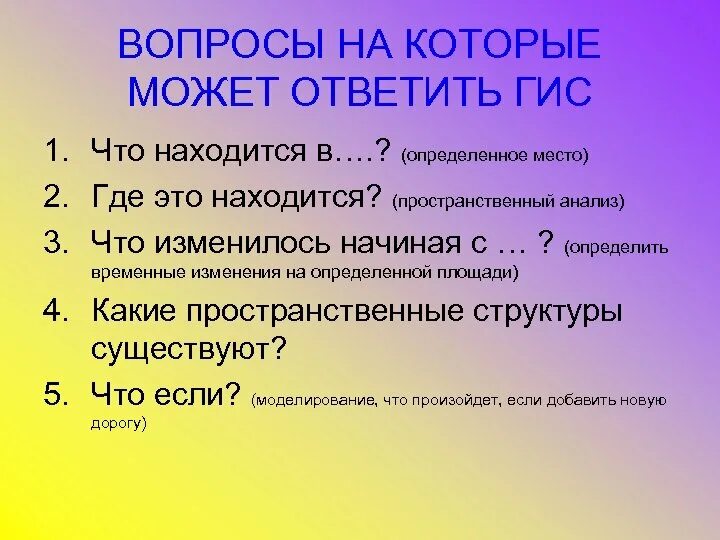 ВОПРОСЫ НА КОТОРЫЕ МОЖЕТ ОТВЕТИТЬ ГИС

1. Что находится в….? (определенное место)
2. Где это находится? (пространственный анализ)
3. Что изменилось начиная с … ? (определить временные изменения на определенной площади)
4. Какие пространственные структуры существуют?
5. Что если? (моделирование, что произойдет, если добавить новую дорогу)